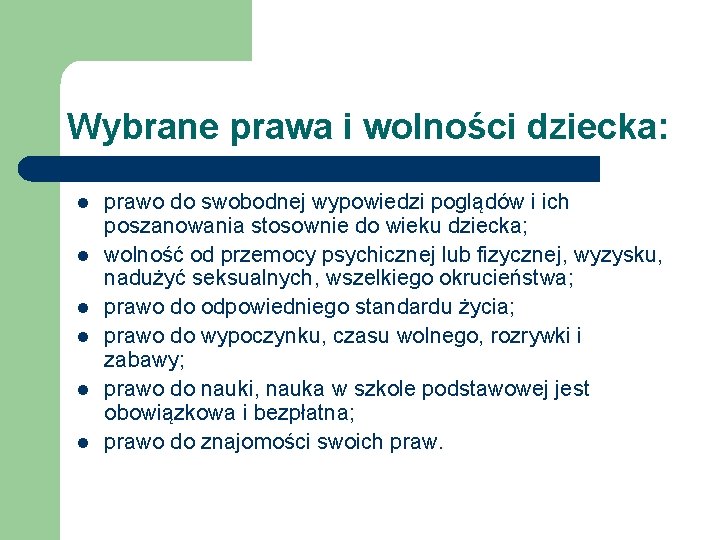 Wybrane prawa i wolności dziecka:

- prawo do swobodnej wypowiedzi poglądów i ich poszanowania stosownie do wieku dziecka;
- wolność od przemocy psychicznej lub fizycznej, wyzysku, nadużyć seksualnych, wszelkiego okrucieństwa;
- prawo do odpowiedniego standardu życia;
- prawo do wypoczynku, czasu wolnego, rozrywki i zabawy;
- prawo do nauki, nauka w szkole podstawowej jest obowiązkowa i bezpłatna;
- prawo do znajomości swoich praw.